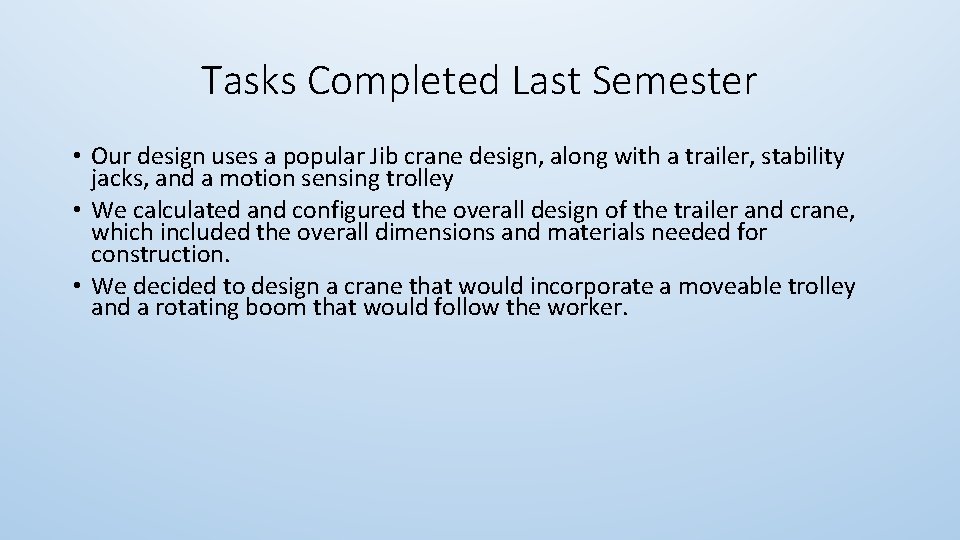 Tasks Completed Last Semester

• Our design uses a popular Jib crane design, along with a trailer, stability jacks, and a motion sensing trolley
• We calculated and configured the overall design of the trailer and crane, which included the overall dimensions and materials needed for construction.
• We decided to design a crane that would incorporate a moveable trolley and a rotating boom that would follow the worker.